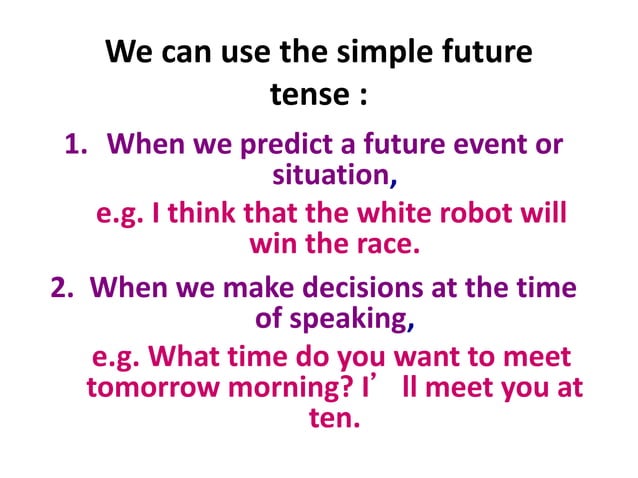 We can use the simple future tense :

1. When we predict a future event or situation,

e.g. I think that the white robot will win the race.

2. When we make decisions at the time of speaking,

e.g. What time do you want to meet tomorrow morning? I’ ll meet you at ten.